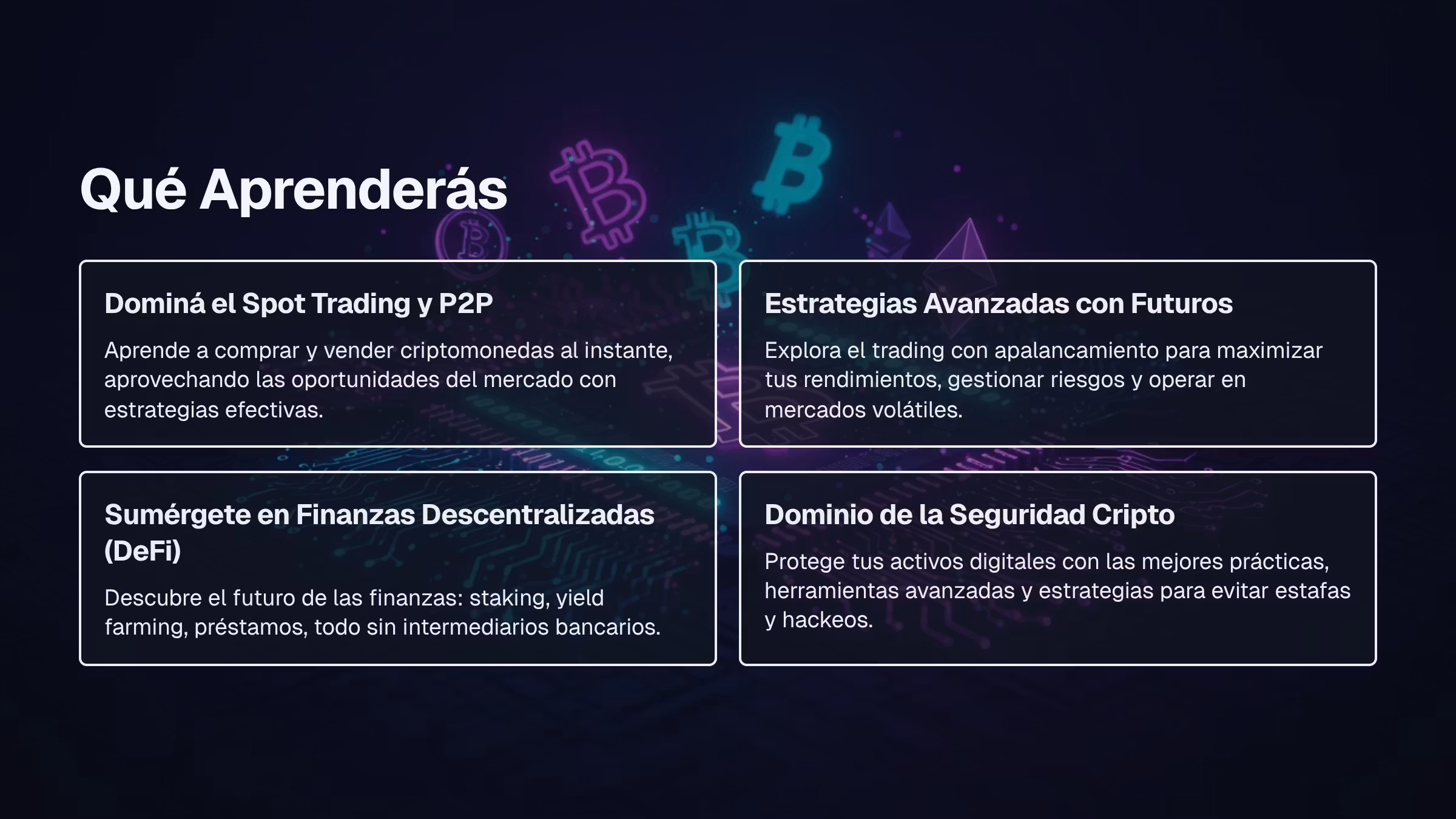 Qué Aprenderás

Dominá el Spot Trading y P2P

Aprende a comprar y vender criptomonedas al instante, aprovechando las oportunidades del mercado con estrategias efectivas.

Estrategias Avanzadas con Futuros

Explora el trading con apalancamiento para maximizar tus rendimientos, gestionar riesgos y operar en mercados volátiles.

Sumérgete en Finanzas Descentralizadas (DeFi)

Descubre el futuro de las finanzas: staking, yield farming, préstamos, todo sin intermediarios bancarios.

Dominio de la Seguridad Cripto

Protege tus activos digitales con las mejores prácticas, herramientas avanzadas y estrategias para evitar estafas y hackeos.